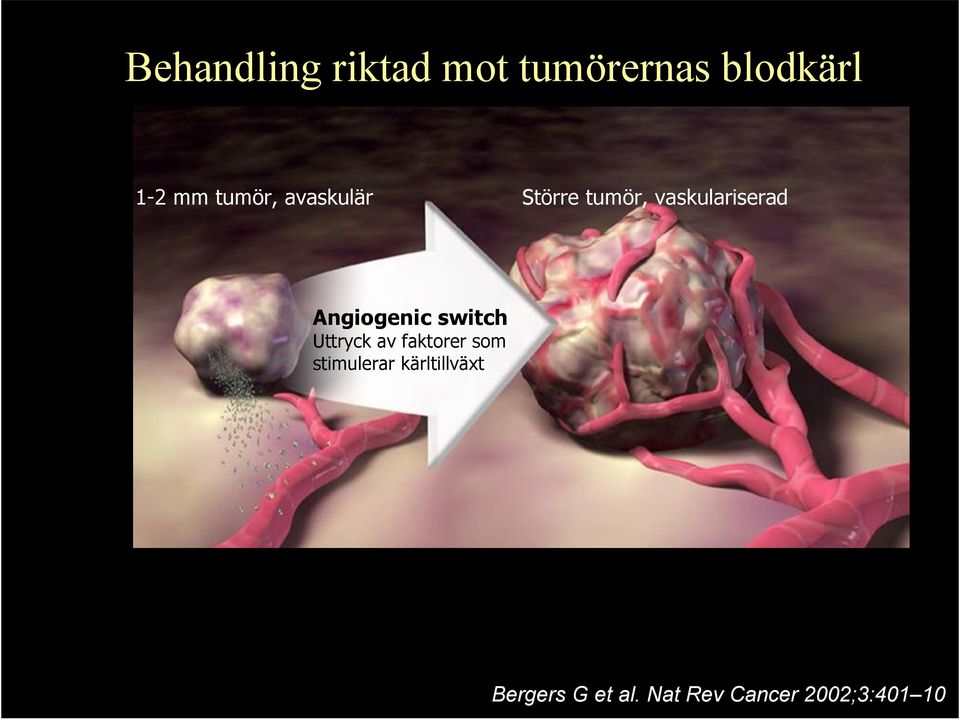 Behandling riktad mot tumörernas blodkärl

1-2 mm tumör, avaskulär

Större tumör, vaskulariserad

Angiogenic switch
Uttryck av faktorer som stimulerar kärltillväxt

Bergers G et al. Nat Rev Cancer 2002;3:401–10